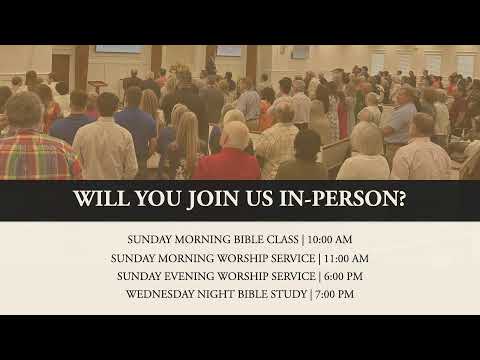 WILL YOU JOIN US IN-PERSON?

SUNDAY MORNING BIBLE CLASS | 10:00 AM
SUNDAY MORNING WORSHIP SERVICE | 11:00 AM
SUNDAY EVENING WORSHIP SERVICE | 6:00 PM
WEDNESDAY NIGHT BIBLE STUDY | 7:00 PM